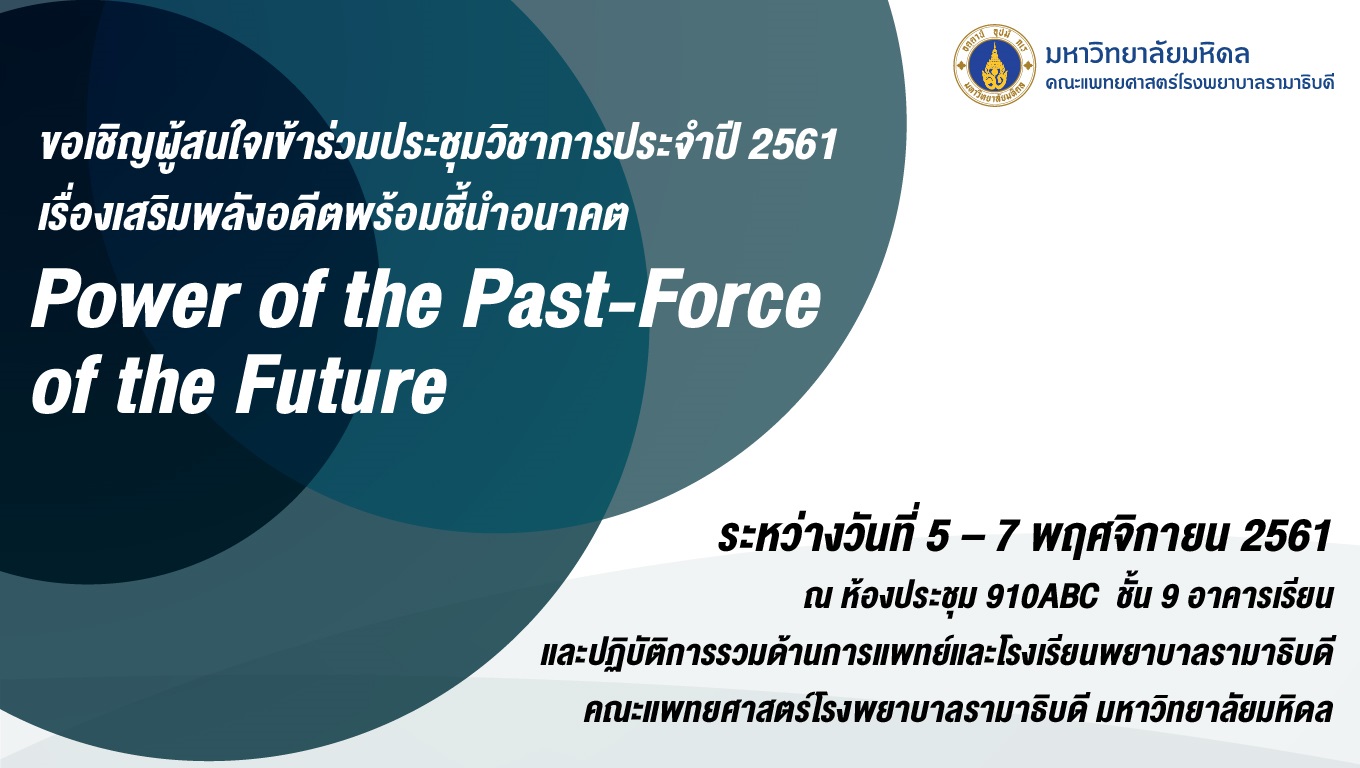 มหาวิทยาลัยมหิดล
คณะแพทยศาสตร์โรงพยาบาลรามาธิบดี

ขอเชิญผู้สนใจเข้าร่วมประชุมวิชาการประจำปี 2561
เรื่องเสริมพลังอดีตพร้อมชี้นำอนาคต

Power of the Past-Force of the Future

ระหว่างวันที่ 5 – 7 พฤศจิกายน 2561
ณ ห้องประชุม 910ABC ชั้น 9 อาคารเรียน
และปฏิบัติการรวมด้านการแพทย์และโรงเรียนพยาบาลรามาธิบดี
คณะแพทยศาสตร์โรงพยาบาลรามาธิบดี มหาวิทยาลัยมหิดล